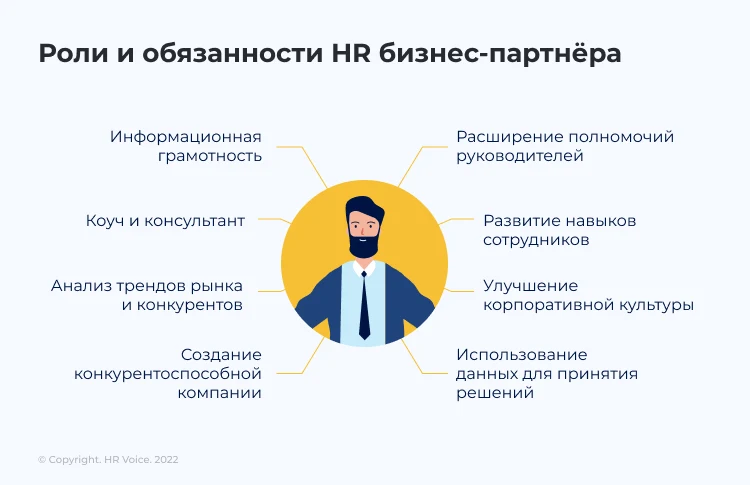 Роли и обязанности HR бизнес-партнёра

Информационная грамотность

Коуч и консультант

Анализ трендов рынка и конкурентов

Создание конкурентоспособной компании

Расширение полномочий руководителей

Развитие навыков сотрудников

Улучшение корпоративной культуры

Использование данных для принятия решений

© Copyright. HR Voice. 2022